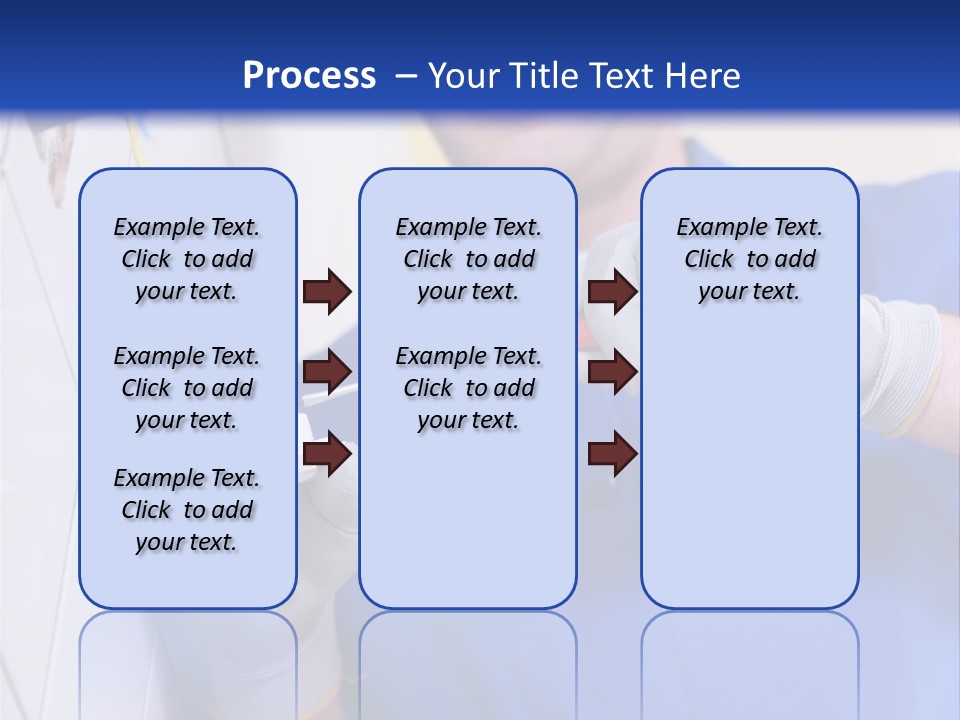 Process – Your Title Text Here

Example Text. Click to add your text.

Example Text. Click to add your text.

Example Text. Click to add your text.

Example Text. Click to add your text.

Example Text. Click to add your text.

Example Text. Click to add your text.